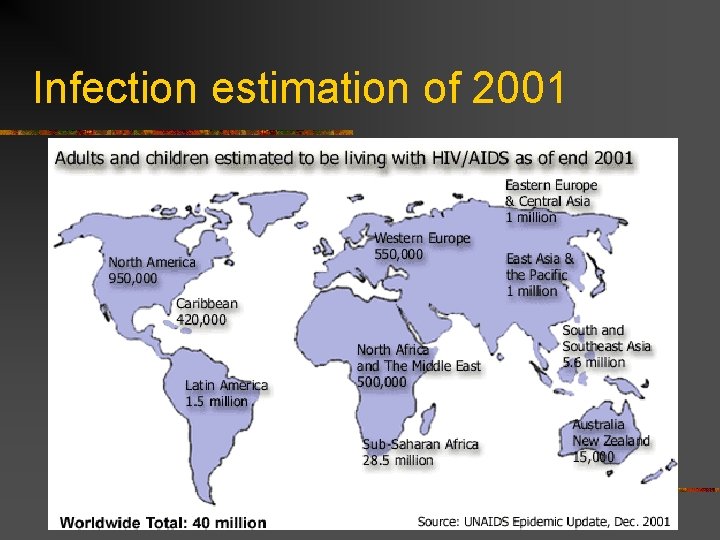 Infection estimation of 2001

Adults and children estimated to be living with HIV/AIDS as of end 2001

Eastern Europe & Central Asia 1 million

Western Europe 550,000

North America 950,000

East Asia & the Pacific 1 million

Caribbean 420,000

South and Southeast Asia 5.6 million

North Africa and The Middle East 500,000

Latin America 1.5 million

Australia New Zealand 15,000

Sub-Saharan Africa 28.5 million

Worldwide Total: 40 million

Source: UNAIDS Epidemic Update, Dec. 2001